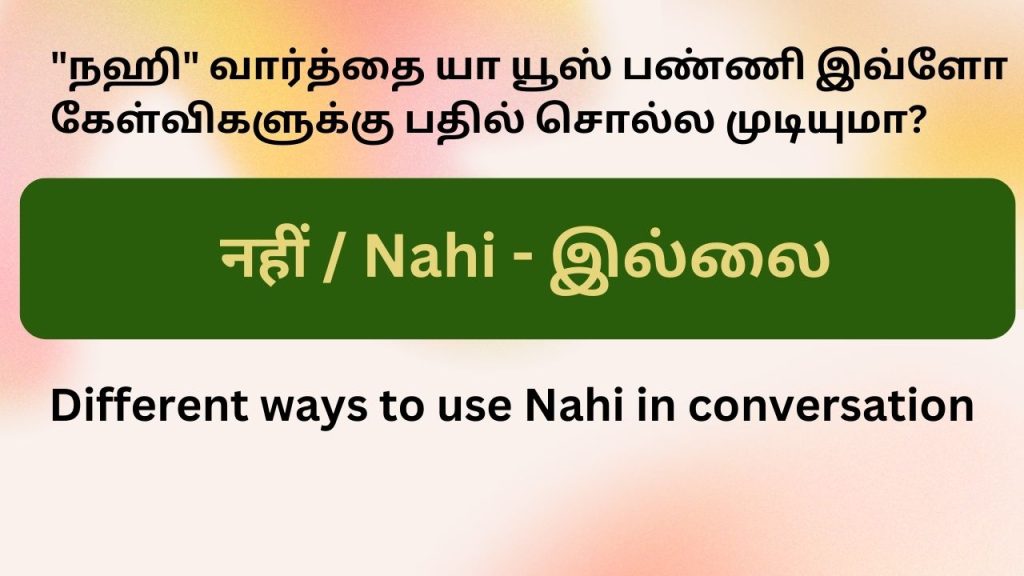 "நஹி" வார்த்தை யா யூஸ் பண்ணி இவ்ளோ கேள்விகளுக்கு பதில் சொல்ல முடியுமா?

नहीं / Nahi - இல்லை

Different ways to use Nahi in conversation